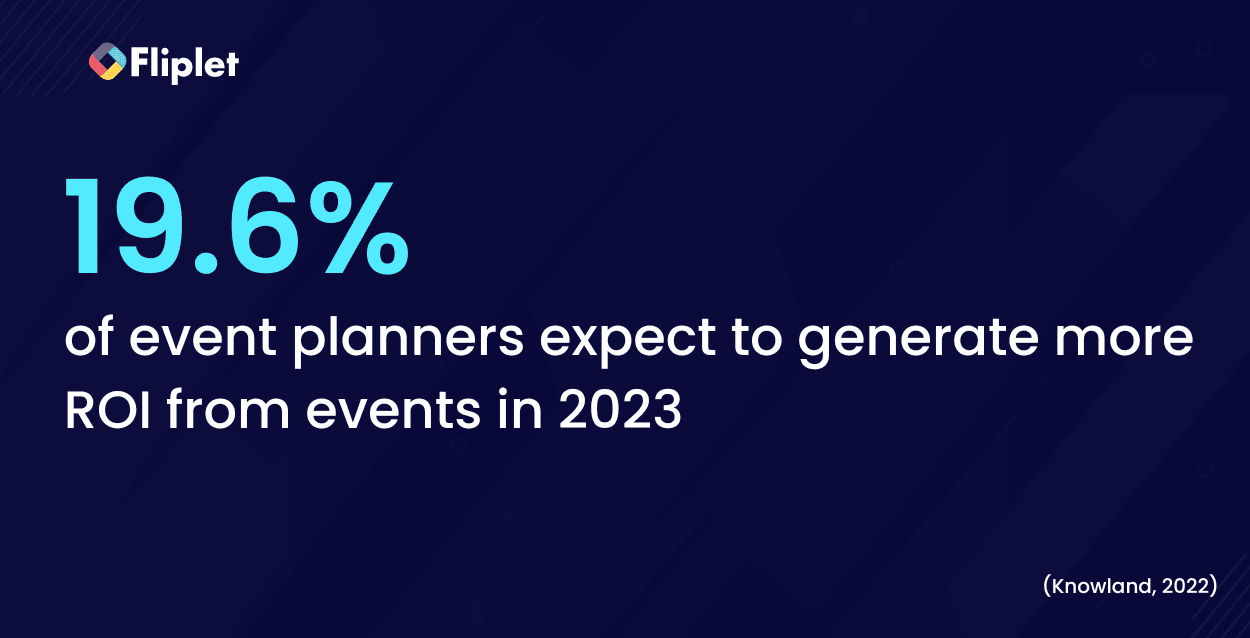 Fliplet

19.6%

of event planners expect to generate more ROI from events in 2023

(Knowland, 2022)